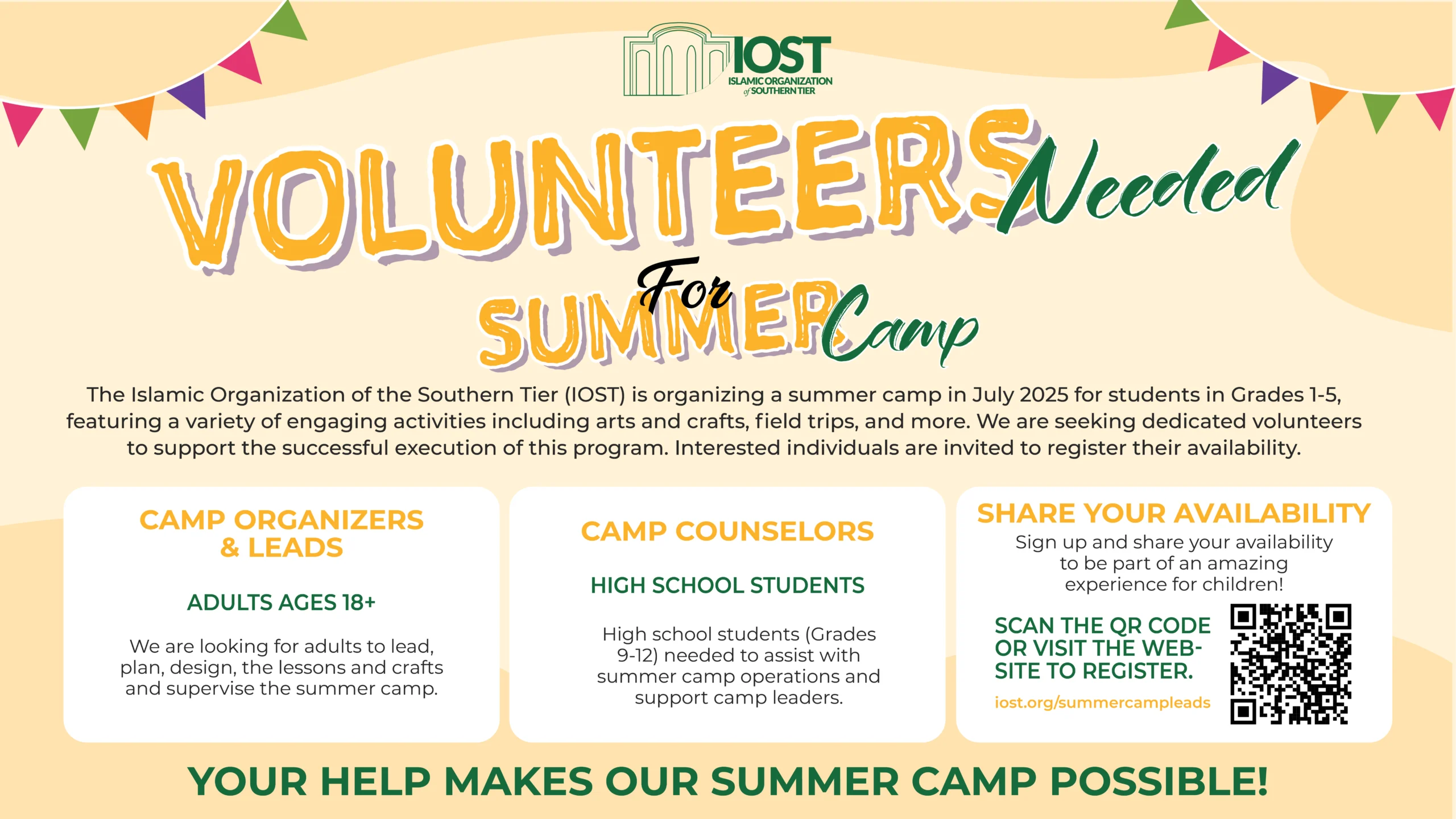 IOST
ISLAMIC ORGANIZATION of SOUTHERN TIER

VOLUNTEERS Needed

For

SUMMER Camp

The Islamic Organization of the Southern Tier (IOST) is organizing a summer camp in July 2025 for students in Grades 1-5, featuring a variety of engaging activities including arts and crafts, field trips, and more. We are seeking dedicated volunteers to support the successful execution of this program. Interested individuals are invited to register their availability.

CAMP ORGANIZERS & LEADS

ADULTS AGES 18+

We are looking for adults to lead, plan, design, the lessons and crafts and supervise the summer camp.

CAMP COUNSELORS

HIGH SCHOOL STUDENTS

High school students (Grades 9-12) needed to assist with summer camp operations and support camp leaders.

SHARE YOUR AVAILABILITY

Sign up and share your availability to be part of an amazing experience for children!

SCAN THE QR CODE OR VISIT THE WEBSITE TO REGISTER.

iost.org/summercampleads

YOUR HELP MAKES OUR SUMMER CAMP POSSIBLE!